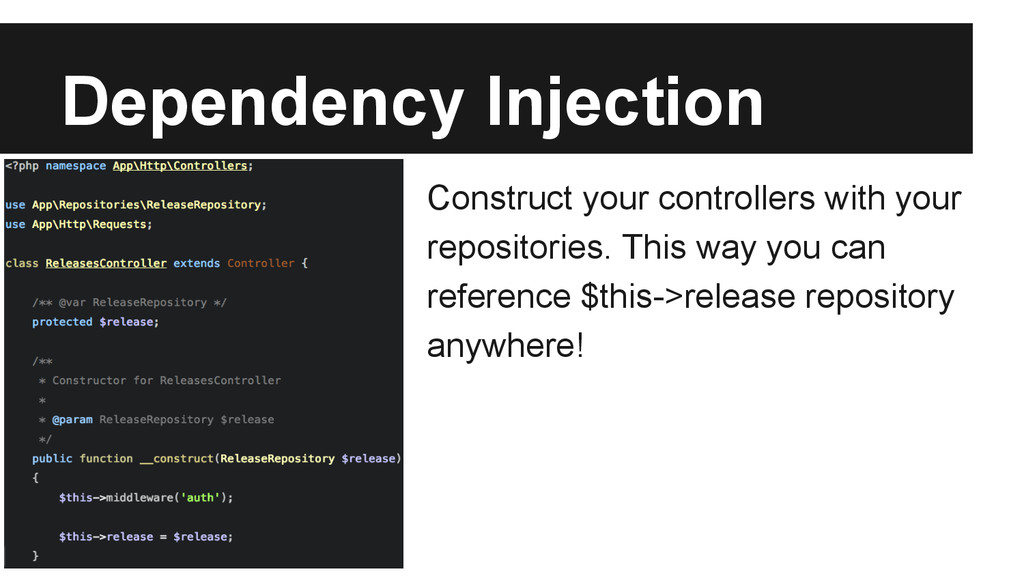 Dependency Injection

<?php namespace App\Http\Controllers;

use App\Repositories\ReleaseRepository;
use App\Http\Requests;

class ReleasesController extends Controller {

    /** @var ReleaseRepository */
    protected $release;

    /**
     * Constructor for ReleasesController
     *
     * @param ReleaseRepository $release
     */
    public function __construct(ReleaseRepository $release)
    {
        $this->middleware('auth');

        $this->release = $release;
    }

Construct your controllers with your repositories. This way you can reference $this->release repository anywhere!